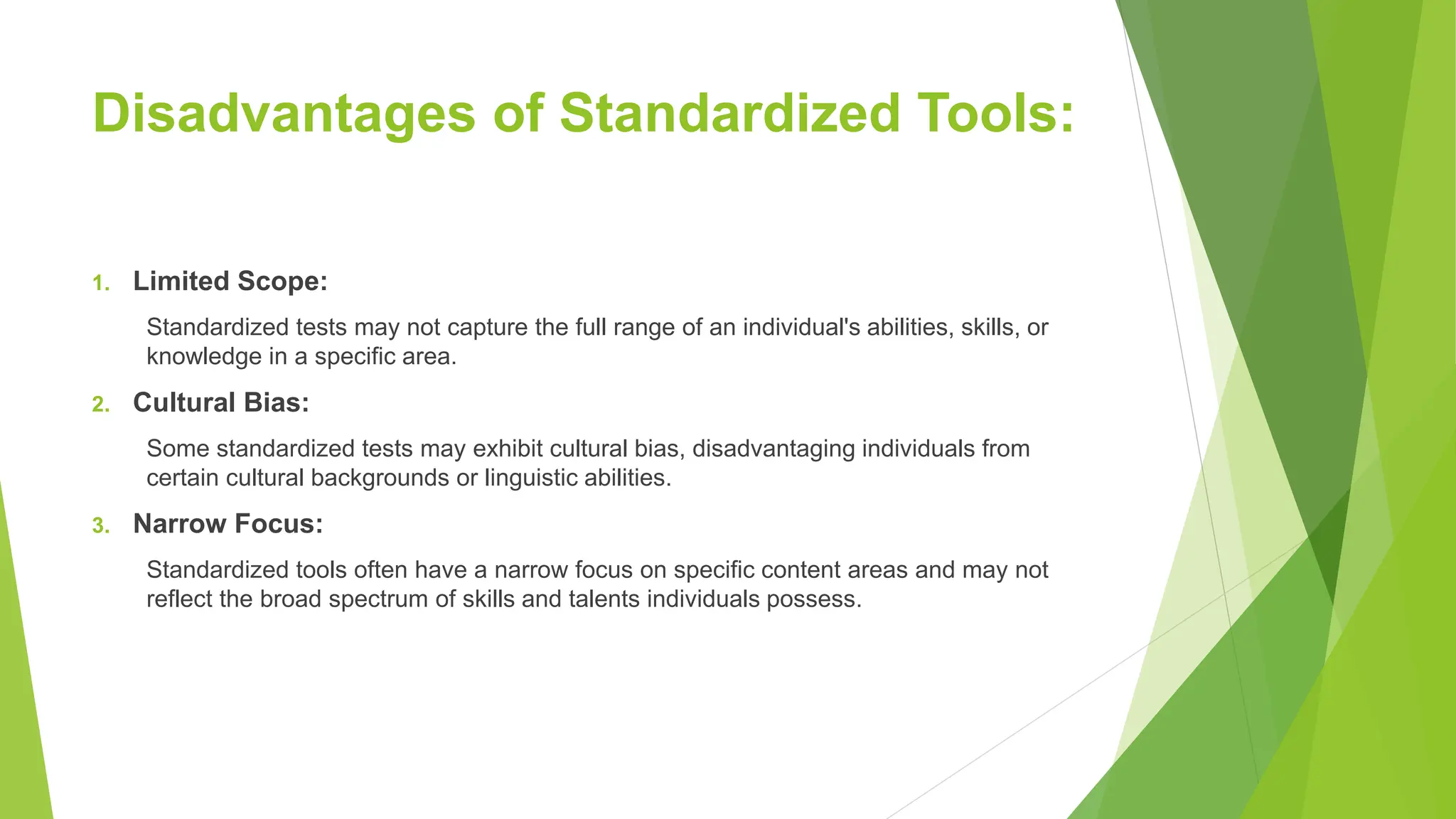 Disadvantages of Standardized Tools:

1. Limited Scope:

Standardized tests may not capture the full range of an individual's abilities, skills, or knowledge in a specific area.

2. Cultural Bias:

Some standardized tests may exhibit cultural bias, disadvantaging individuals from certain cultural backgrounds or linguistic abilities.

3. Narrow Focus:

Standardized tools often have a narrow focus on specific content areas and may not reflect the broad spectrum of skills and talents individuals possess.